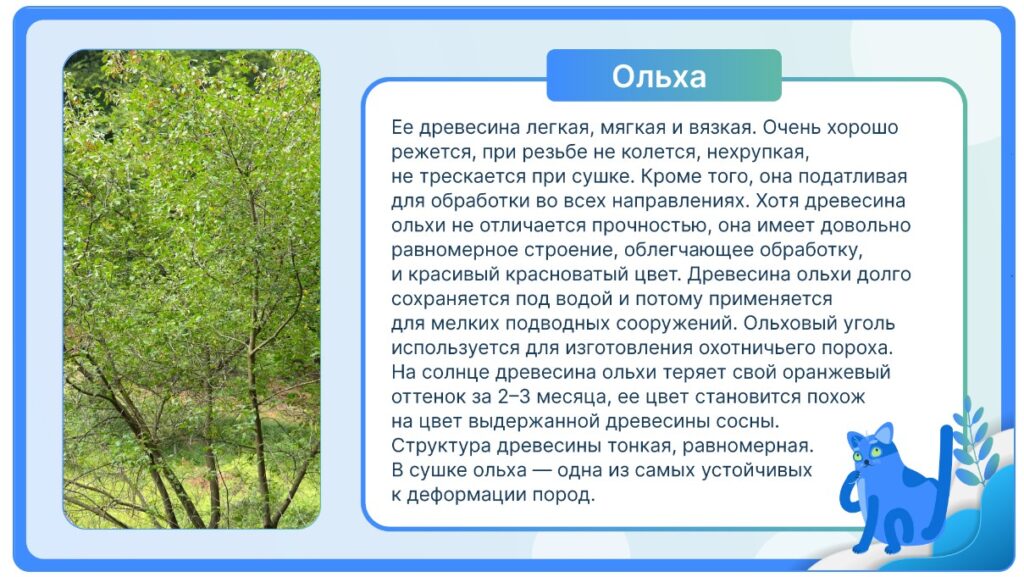 Ольха

Ее древесина легкая, мягкая и вязкая. Очень хорошо режется, при резьбе не колется, нехрупкая, не трескается при сушке. Кроме того, она податливая для обработки во всех направлениях. Хотя древесина ольхи не отличается прочностью, она имеет довольно равномерное строение, облегчающее обработку, и красивый красноватый цвет. Древесина ольхи долго сохраняется под водой и потому применяется для мелких подводных сооружений. Ольховый уголь используется для изготовления охотничьего пороха. На солнце древесина ольхи теряет свой оранжевый оттенок за 2–3 месяца, ее цвет становится похож на цвет выдержанной древесины сосны. Структура древесины тонкая, равномерная. В сушке ольха — одна из самых устойчивых к деформации пород.